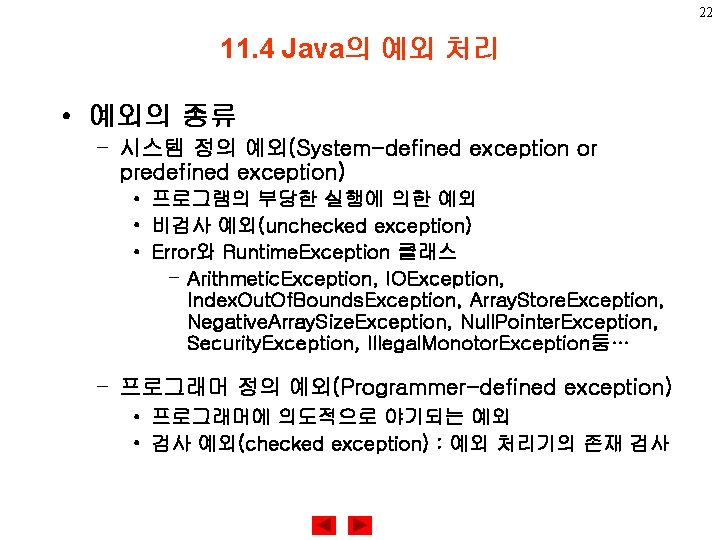 22

11.4 Java의 예외 처리

• 예외의 종류
 – 시스템 정의 예외(System-defined exception or predefined exception)
  • 프로그램의 부당한 실행에 의한 예외
  • 비검사 예외(unchecked exception)
  • Error와 RuntimeException 클래스
   – ArithmeticException, IOException, IndexOutOfBoundsException, ArrayStoreException, NegativeArraySizeException, NullPointerException, SecurityException, IllegalMonotorException등…
 – 프로그래머 정의 예외(Programmer-defined exception)
  • 프로그래머에 의도적으로 야기되는 예외
  • 검사 예외(checked exception) : 예외 처리기의 존재 검사